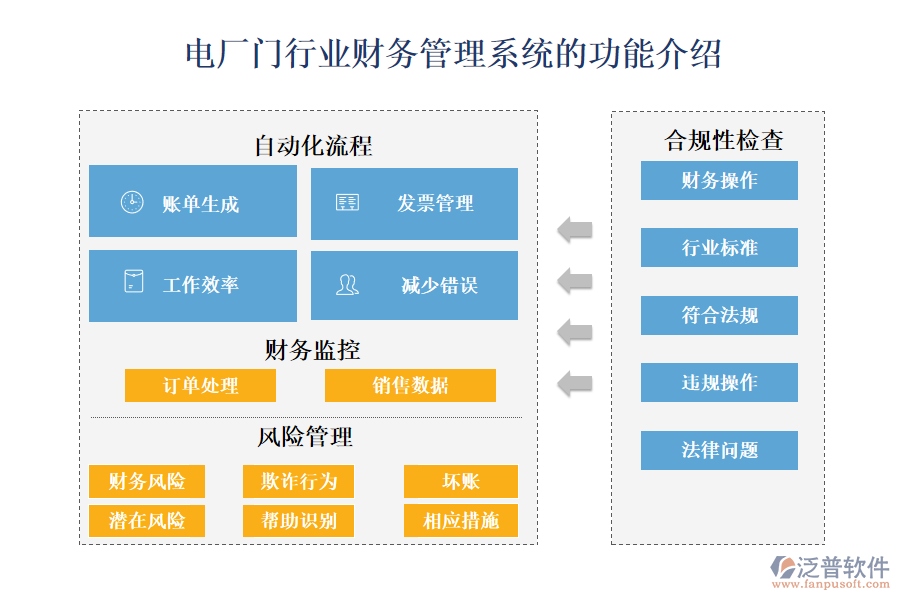 电厂门行业财务管理系统的功能介绍

自动化流程

账单生成

发票管理

工作效率

减少错误

财务监控

订单处理

销售数据

风险管理

财务风险

欺诈行为

坏账

潜在风险

帮助识别

相应措施

合规性检查

财务操作

行业标准

符合法规

违规操作

法律问题

泛普软件
www.fanpusoft.com